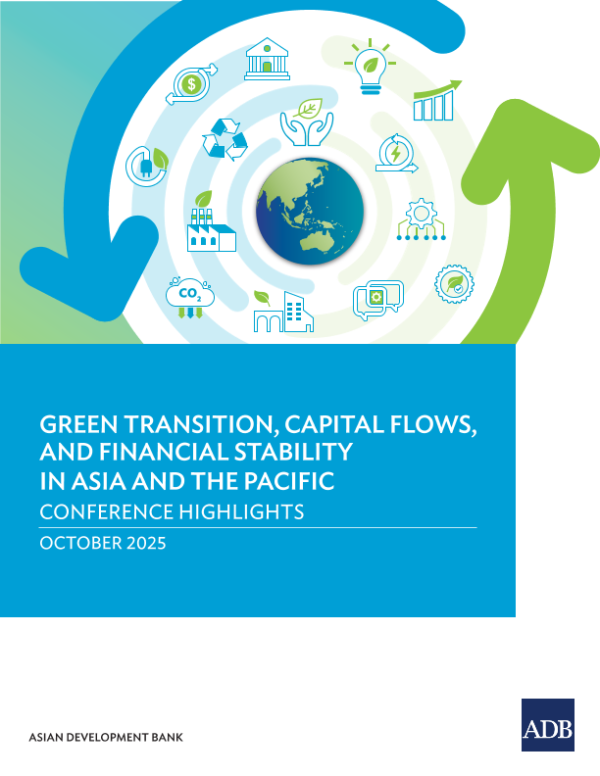 $CO_2$

GREEN TRANSITION, CAPITAL FLOWS, AND FINANCIAL STABILITY IN ASIA AND THE PACIFIC

CONFERENCE HIGHLIGHTS

OCTOBER 2025

ASIAN DEVELOPMENT BANK

ADB